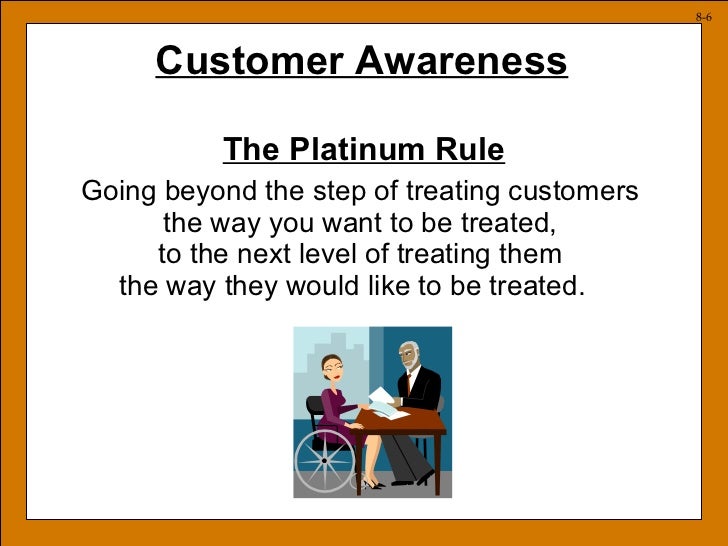 8-6

Customer Awareness

The Platinum Rule

Going beyond the step of treating customers the way you want to be treated, to the next level of treating them the way they would like to be treated.